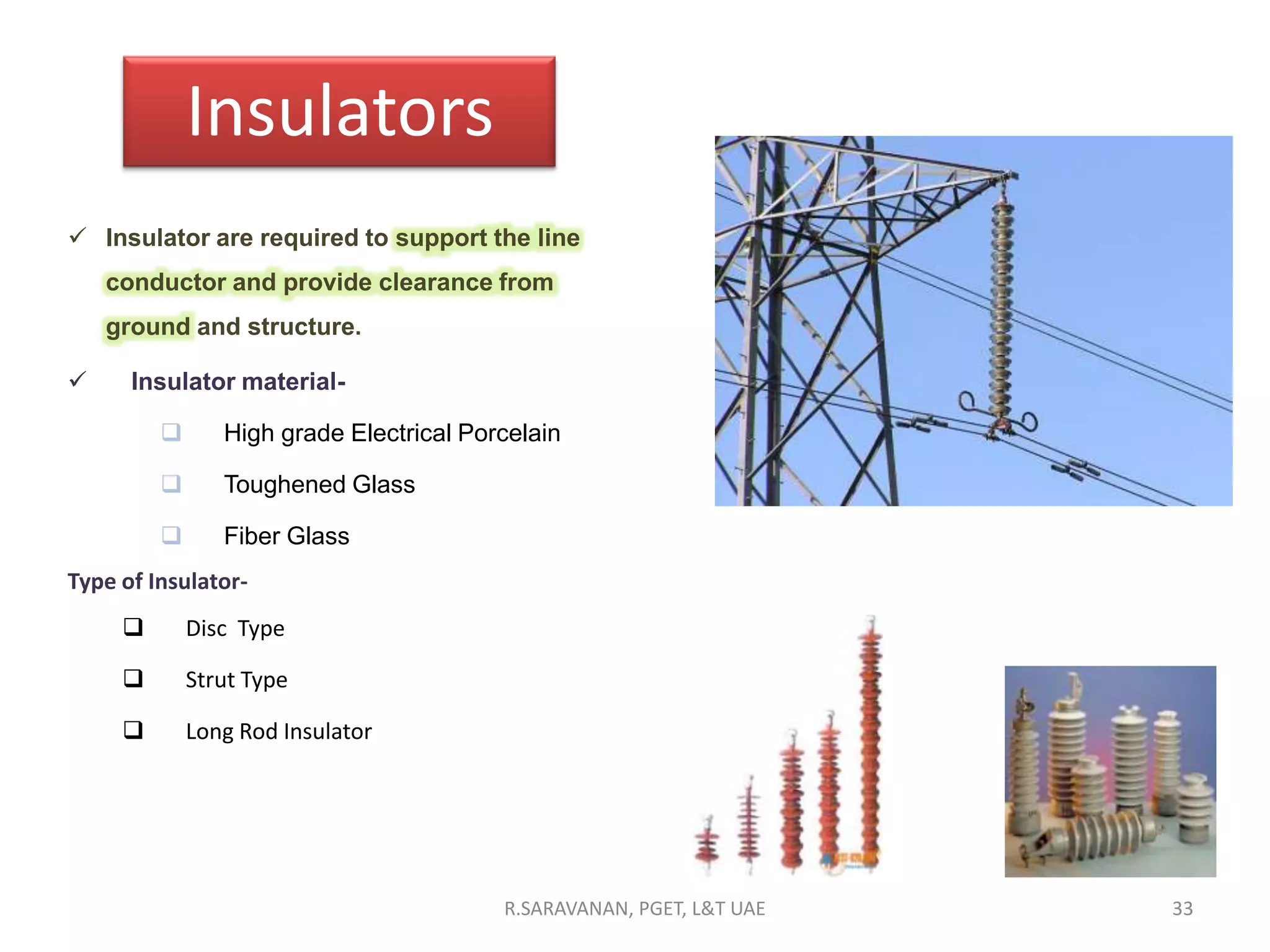 Insulators

✓ Insulator are required to support the line conductor and provide clearance from ground and structure.

✓ Insulator material-

❑ High grade Electrical Porcelain

❑ Toughened Glass

❑ Fiber Glass

Type of Insulator-

❑ Disc Type

❑ Strut Type

❑ Long Rod Insulator

R.SARAVANAN, PGET, L&T UAE

33